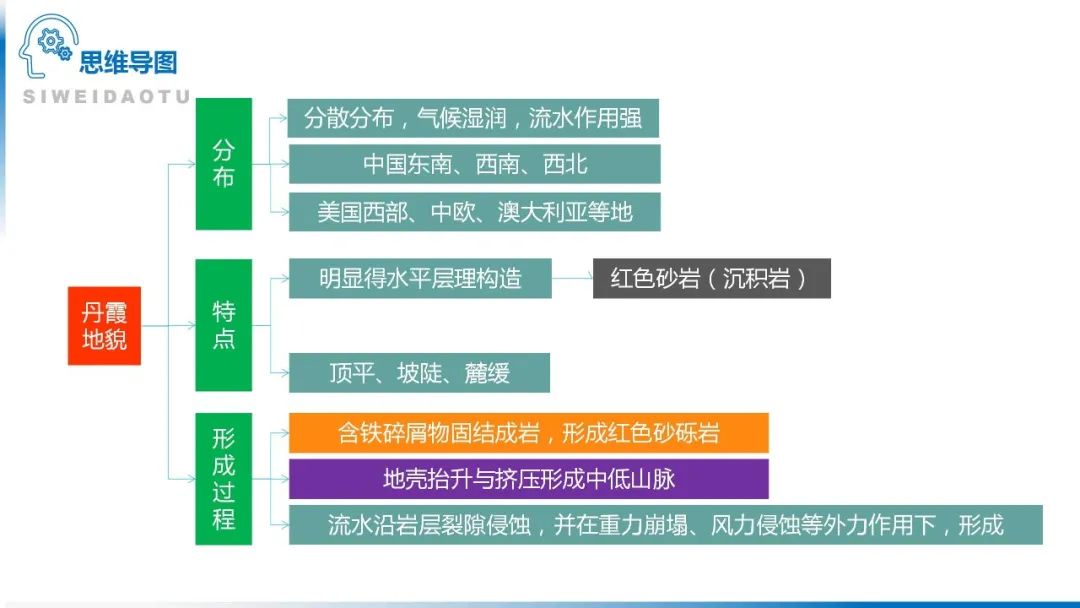 思维导图
SIWEIDAOTU

丹霞地貌

分布
分散分布，气候湿润，流水作用强
中国东南、西南、西北
美国西部、中欧、澳大利亚等地

特点
明显得水平层理构造
红色砂岩（沉积岩）
顶平、坡陡、麓缓

形成过程
含铁碎屑物固结成岩，形成红色砂砾岩
地壳抬升与挤压形成中低山脉
流水沿岩层裂隙侵蚀，并在重力崩塌、风力侵蚀等外力作用下，形成